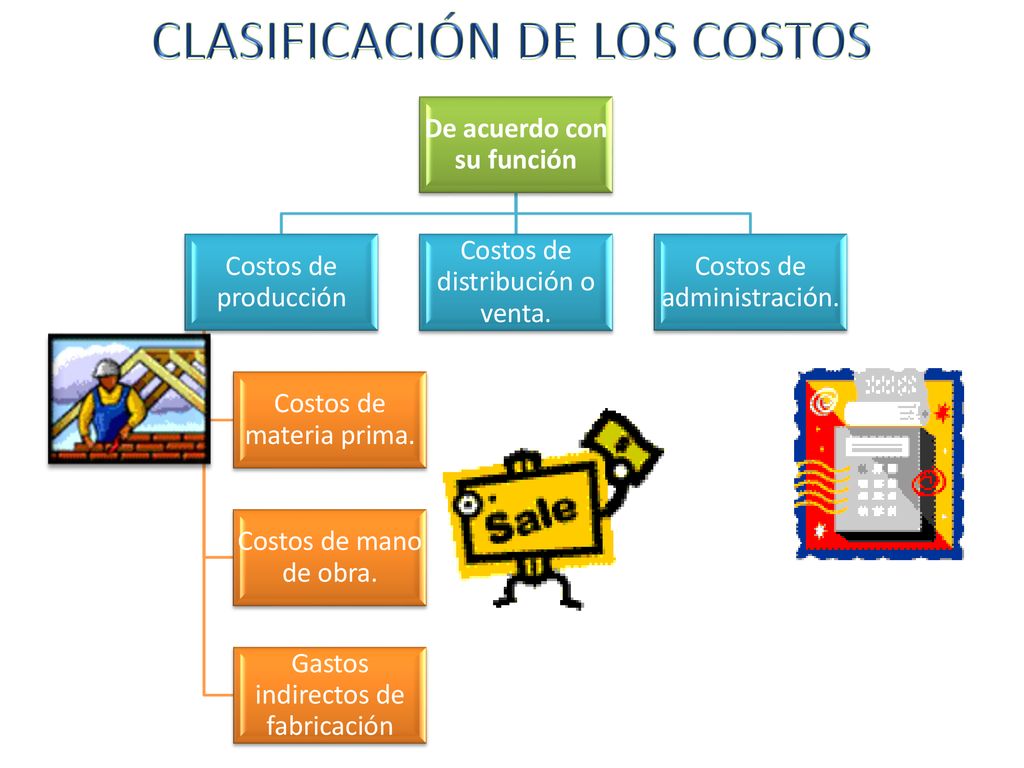 CLASIFICACIÓN DE LOS COSTOS

De acuerdo con su función

Costos de producción

Costos de distribución o venta.

Costos de administración.

Costos de materia prima.

Costos de mano de obra.

Gastos indirectos de fabricación

Sale